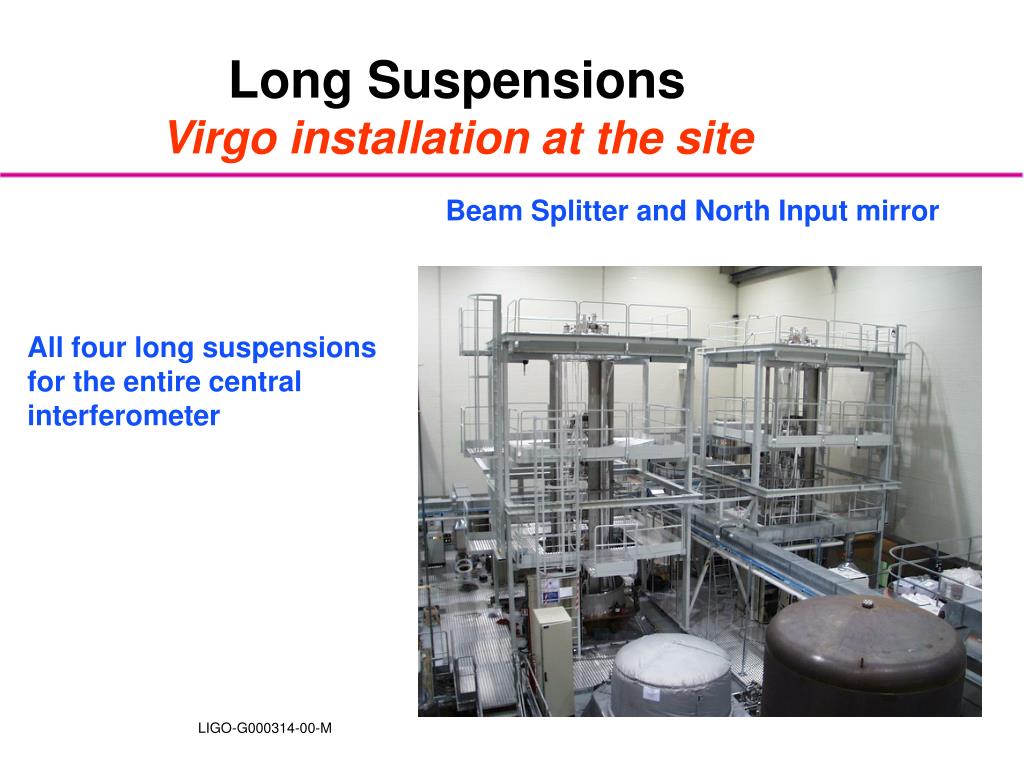 Long Suspensions
Virgo installation at the site

Beam Splitter and North Input mirror

All four long suspensions for the entire central interferometer

LIGO-G000314-00-M